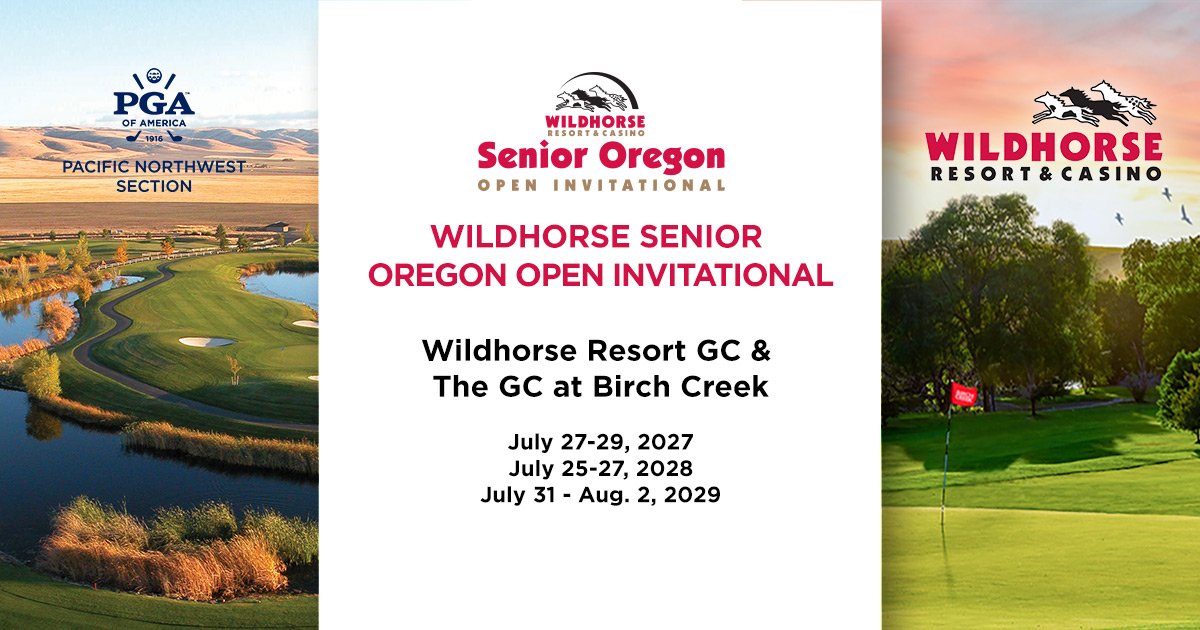 PGA OF AMERICA 1916

PACIFIC NORTHWEST SECTION

WILDHORSE RESORT & CASINO

Senior Oregon

OPEN INVITATIONAL

WILDHORSE SENIOR OREGON OPEN INVITATIONAL

Wildhorse Resort GC & The GC at Birch Creek

July 27-29, 2027
July 25-27, 2028
July 31 - Aug. 2, 2029

WILDHORSE RESORT & CASINO